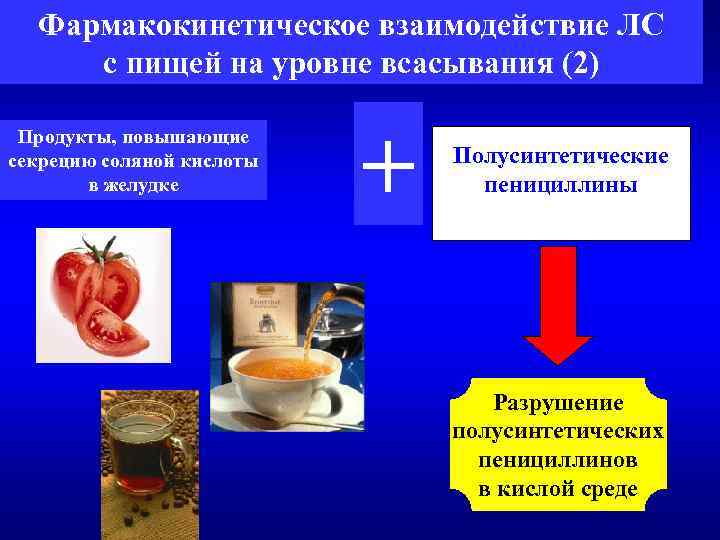 Фармакокинетическое взаимодействие ЛС с пищей на уровне всасывания (2)

Продукты, повышающие секрецию соляной кислоты в желудке

+

Полусинтетические пенициллины

Разрушение полусинтетических пенициллинов в кислой среде